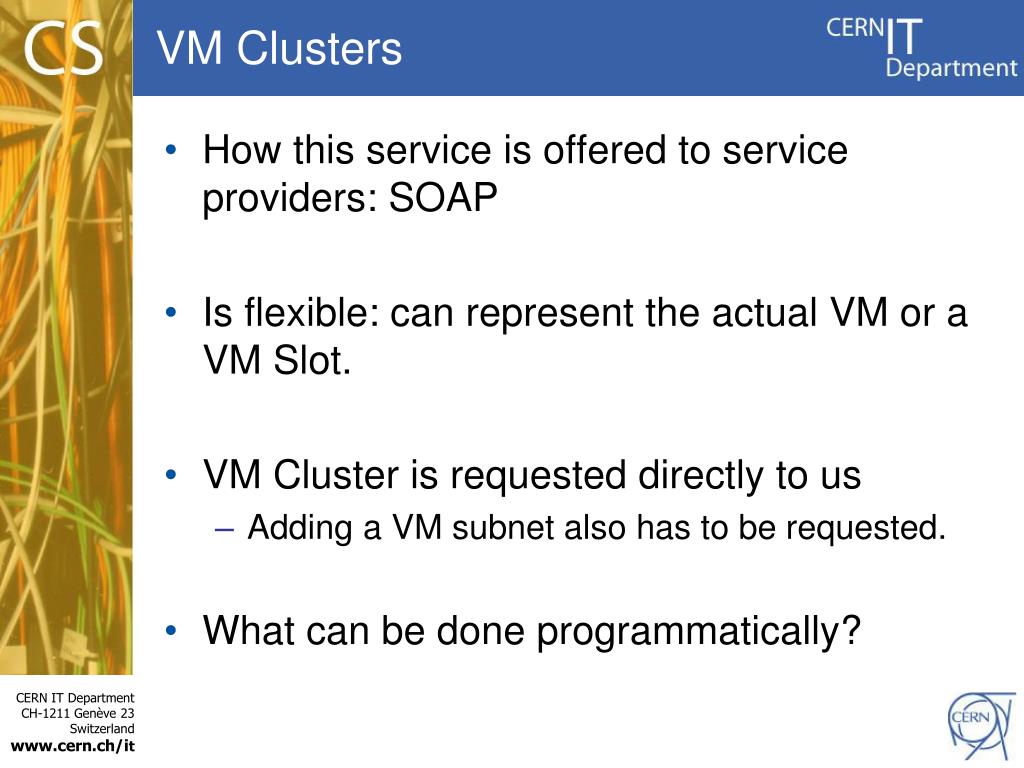 CS

VM Clusters

CERN IT Department

• How this service is offered to service providers: SOAP

• Is flexible: can represent the actual VM or a VM Slot.

• VM Cluster is requested directly to us
– Adding a VM subnet also has to be requested.

• What can be done programmatically?

CERN IT Department
CH-1211 Genève 23
Switzerland
www.cern.ch/it

CERN